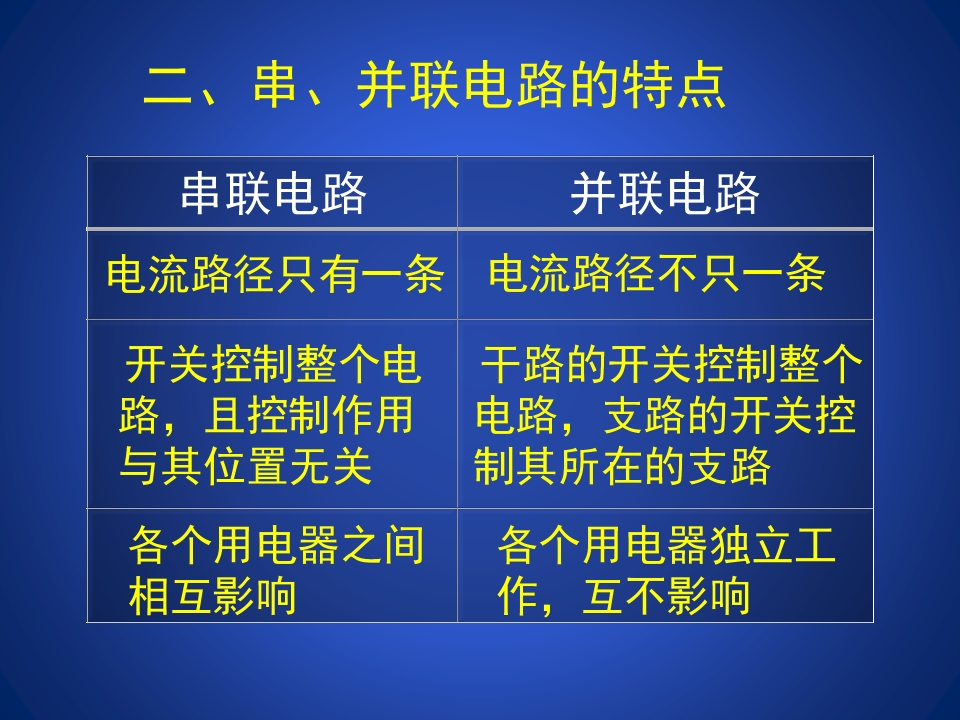 二、串、并联电路的特点

| 串联电路 | 并联电路 |
|---|---|
| 电流路径只有一条 | 电流路径不只一条 |
| 开关控制整个电路，且控制作用与其位置无关 | 干路的开关控制整个电路，支路的开关控制其所在的支路 |
| 各个用电器之间相互影响 | 各个用电器独立工作，互不影响 |